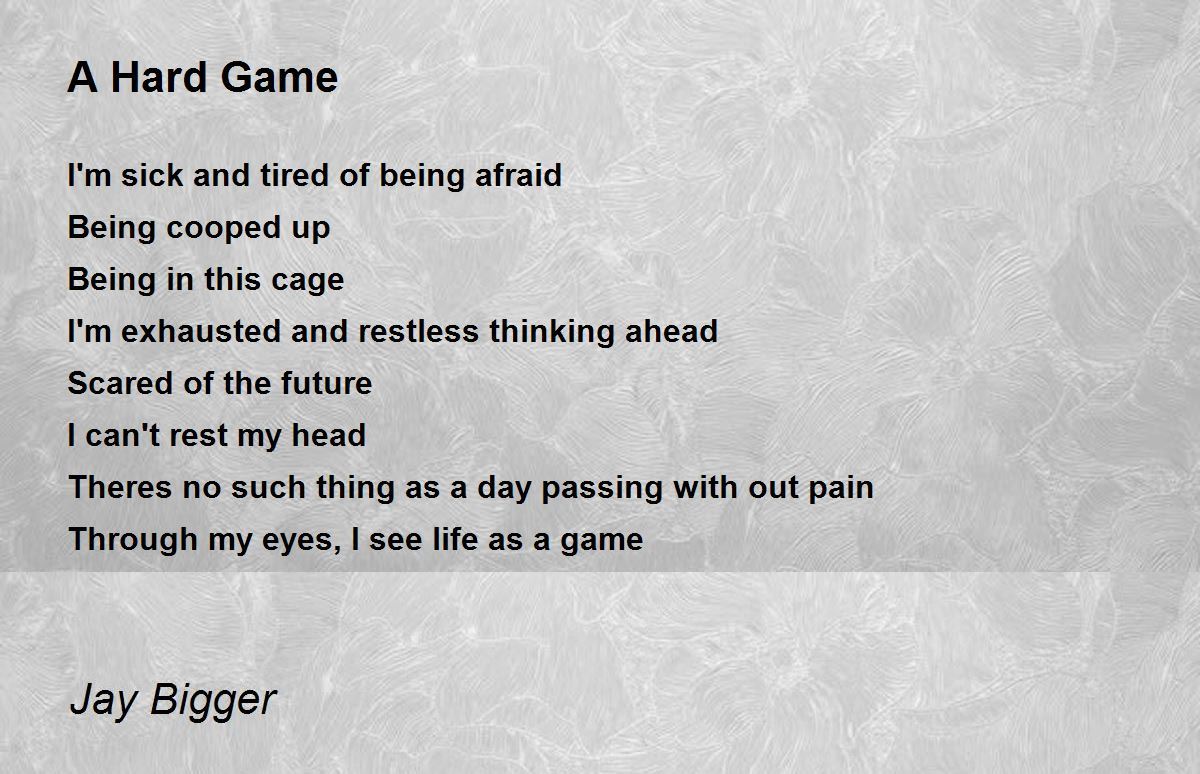 A Hard Game

I'm sick and tired of being afraid
Being cooped up
Being in this cage
I'm exhausted and restless thinking ahead
Scared of the future
I can't rest my head
Theres no such thing as a day passing with out pain
Through my eyes, I see life as a game

Jay Bigger